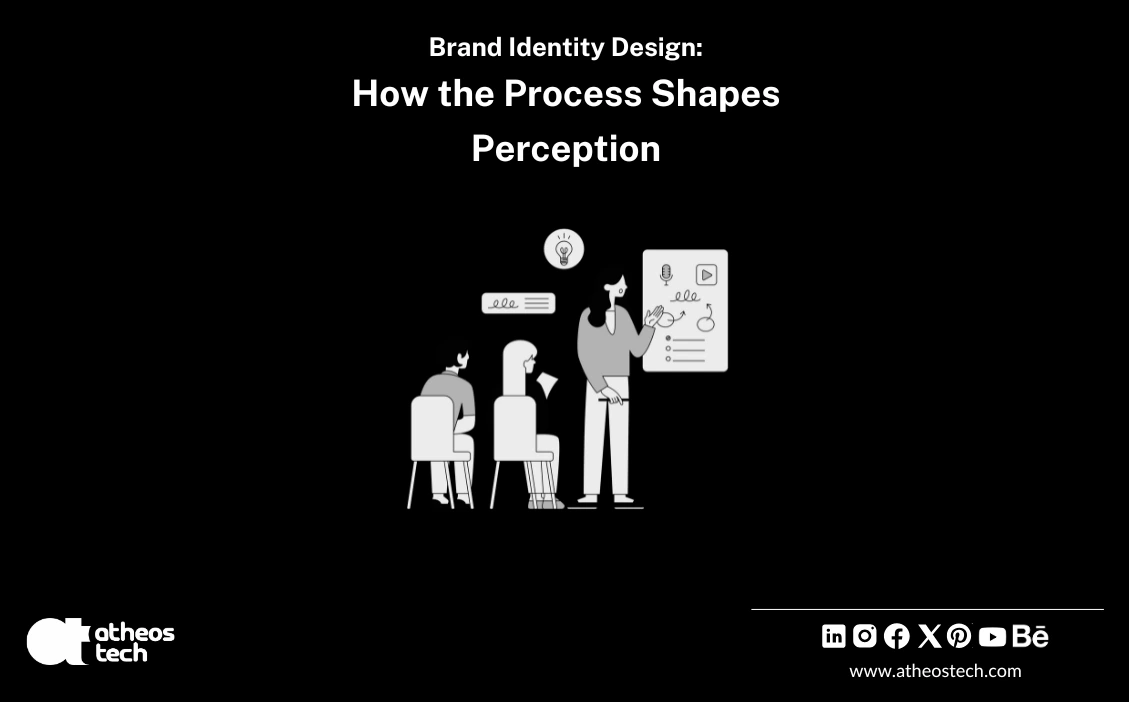 Brand Identity Design:
How the Process Shapes Perception

atheos tech

www.atheostech.com